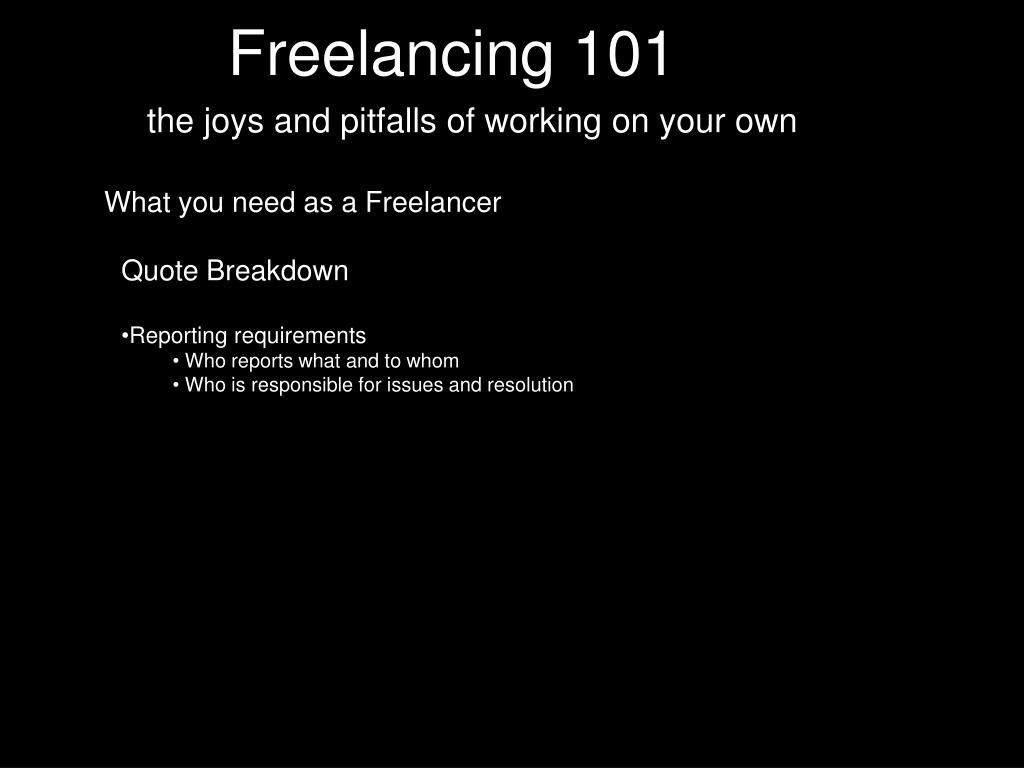 Freelancing 101

the joys and pitfalls of working on your own

What you need as a Freelancer

Quote Breakdown

•Reporting requirements
• Who reports what and to whom
• Who is responsible for issues and resolution